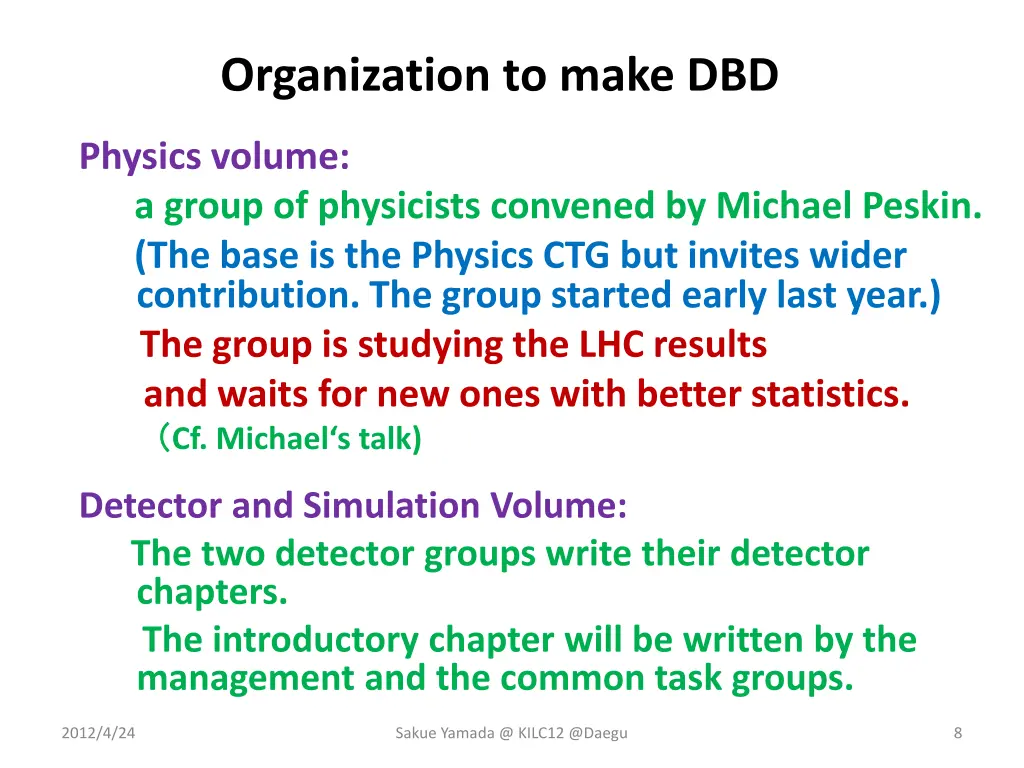 Organization to make DBD

Physics volume:

a group of physicists convened by Michael Peskin.

(The base is the Physics CTG but invites wider contribution. The group started early last year.)

The group is studying the LHC results and waits for new ones with better statistics.

（Cf. Michael‘s talk)

Detector and Simulation Volume:

The two detector groups write their detector chapters.

The introductory chapter will be written by the management and the common task groups.

2012/4/24

Sakue Yamada @ KILC12 @Daegu

8